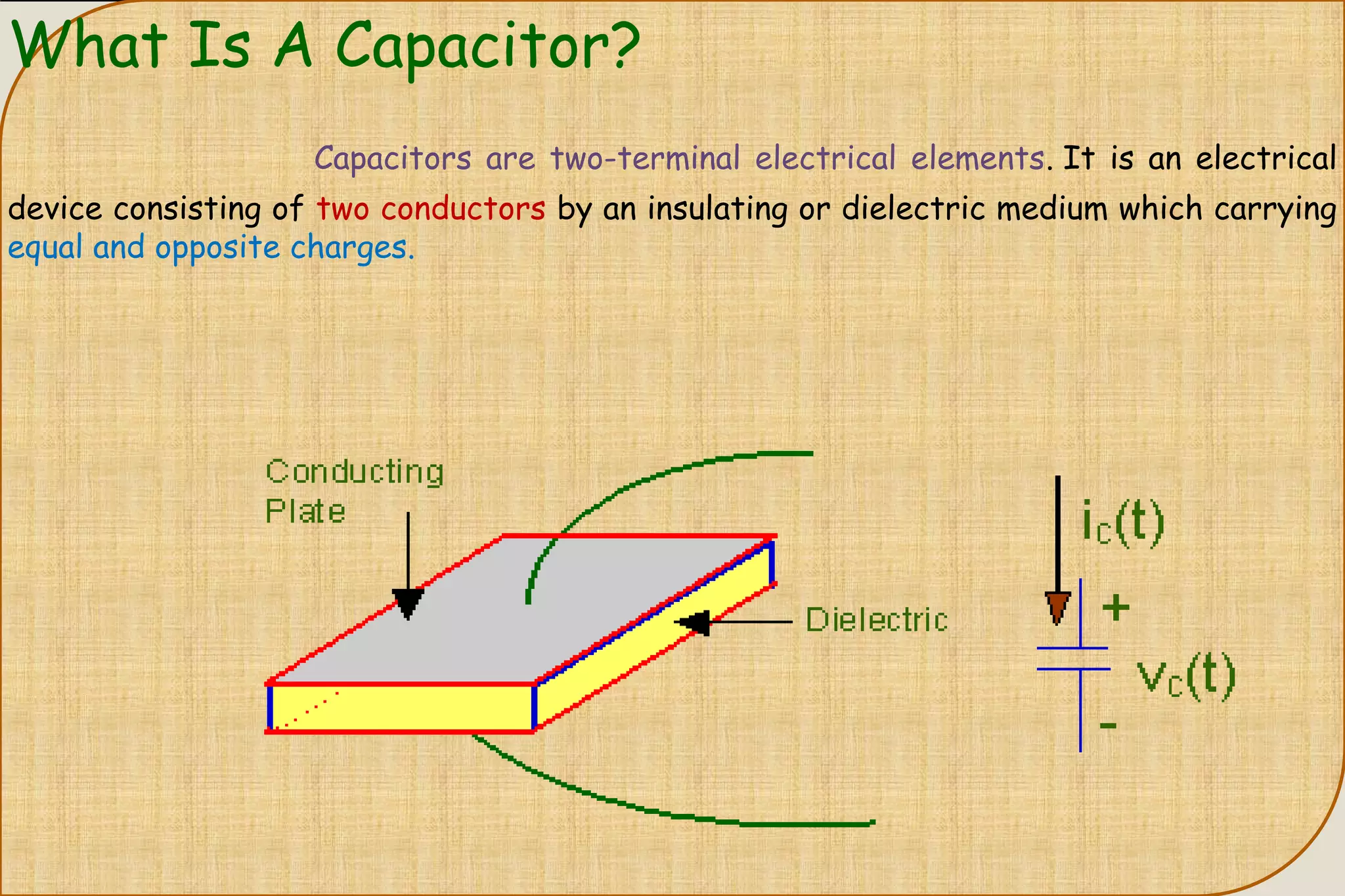 What Is A Capacitor?

Capacitors are two-terminal electrical elements. It is an electrical device consisting of two conductors by an insulating or dielectric medium which carrying equal and opposite charges.

Conducting Plate

Dielectric

$i_C(t)$

+

$v_C(t)$

-